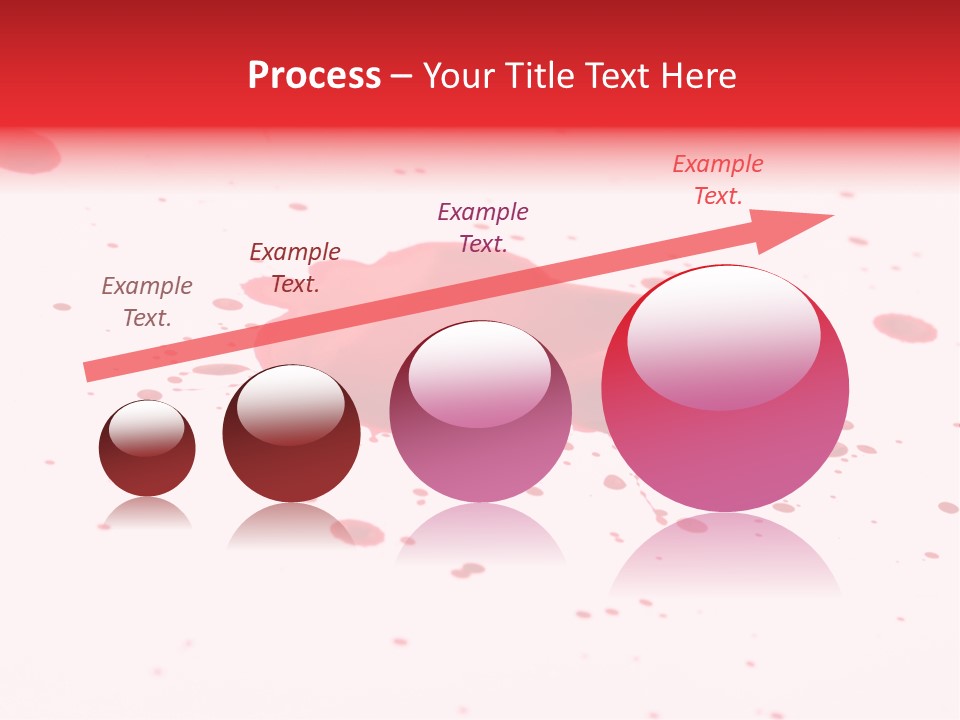 Process – Your Title Text Here

Example Text.

Example Text.

Example Text.

Example Text.